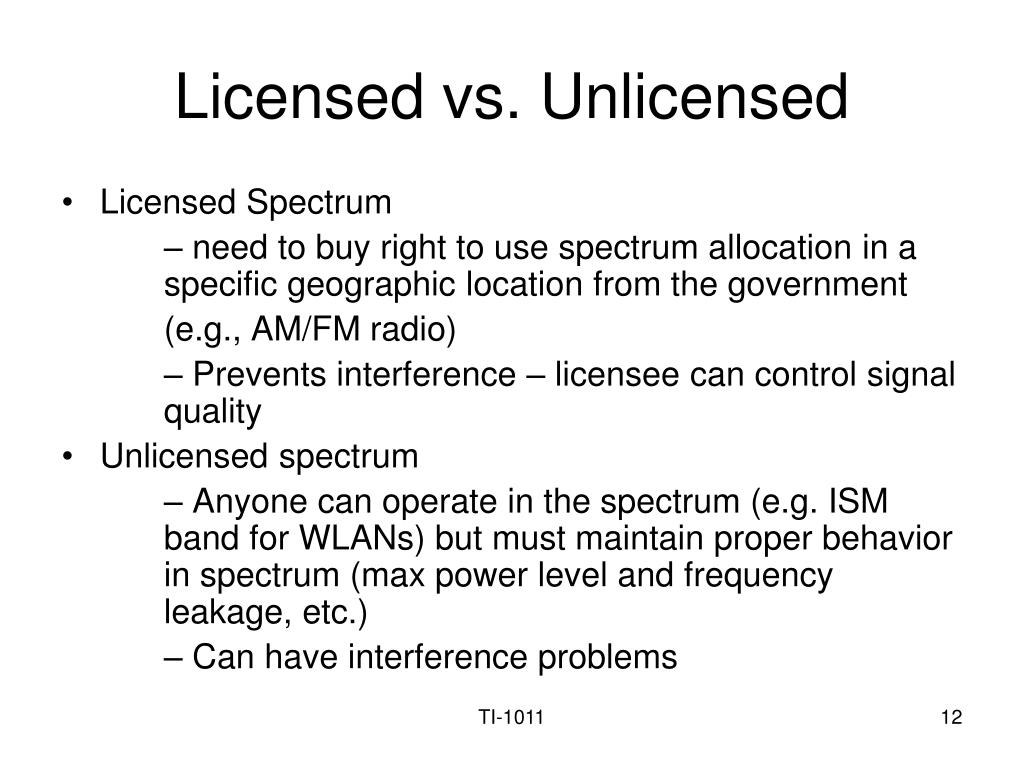 Licensed vs. Unlicensed

• Licensed Spectrum

– need to buy right to use spectrum allocation in a specific geographic location from the government

(e.g., AM/FM radio)

– Prevents interference – licensee can control signal quality

• Unlicensed spectrum

– Anyone can operate in the spectrum (e.g. ISM band for WLANs) but must maintain proper behavior in spectrum (max power level and frequency leakage, etc.)

– Can have interference problems

TI-1011

12